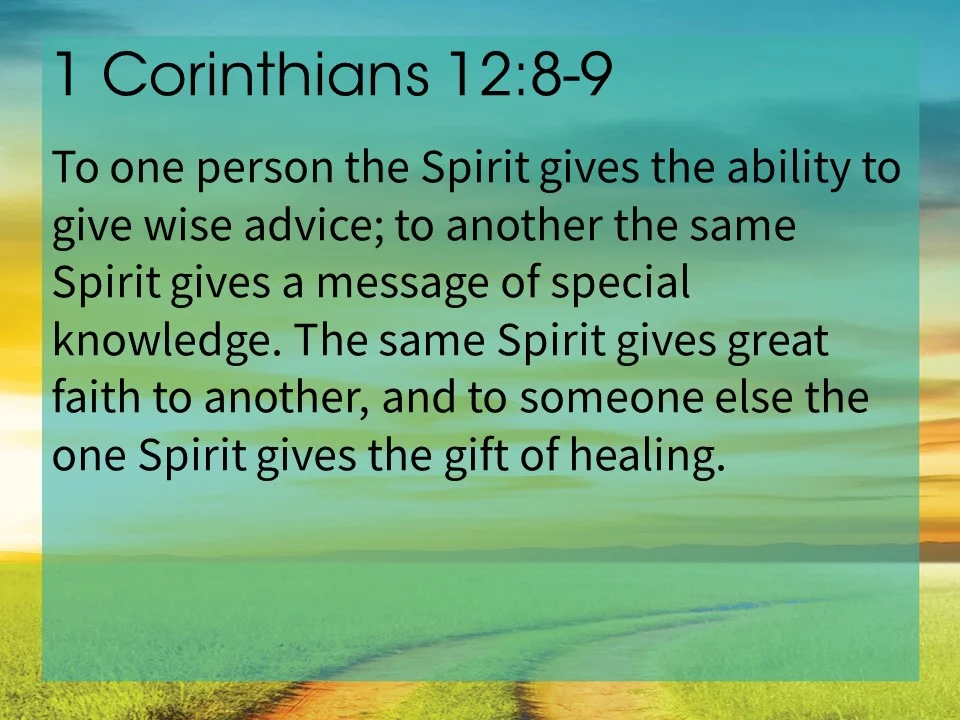 1 Corinthians 12:8-9

To one person the Spirit gives the ability to give wise advice; to another the same Spirit gives a message of special knowledge. The same Spirit gives great faith to another, and to someone else the one Spirit gives the gift of healing.